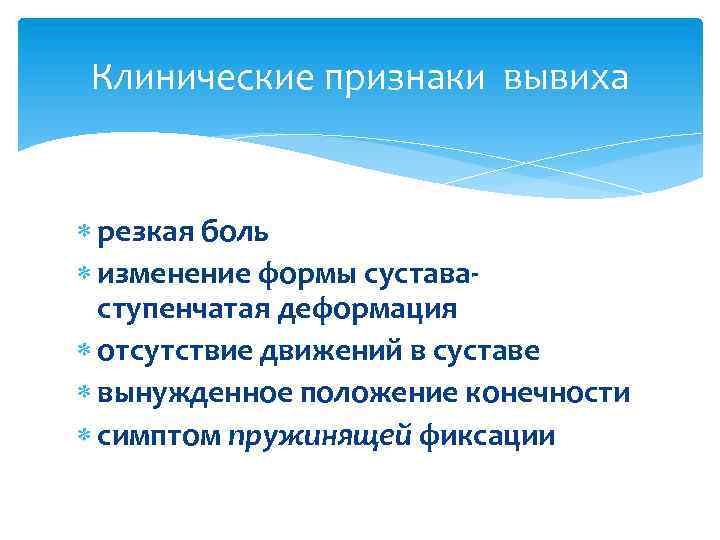 Клинические признаки вывиха

* резкая боль
* изменение формы сустава-ступенчатая деформация
* отсутствие движений в суставе
* вынужденное положение конечности
* симптом пружинящей фиксации